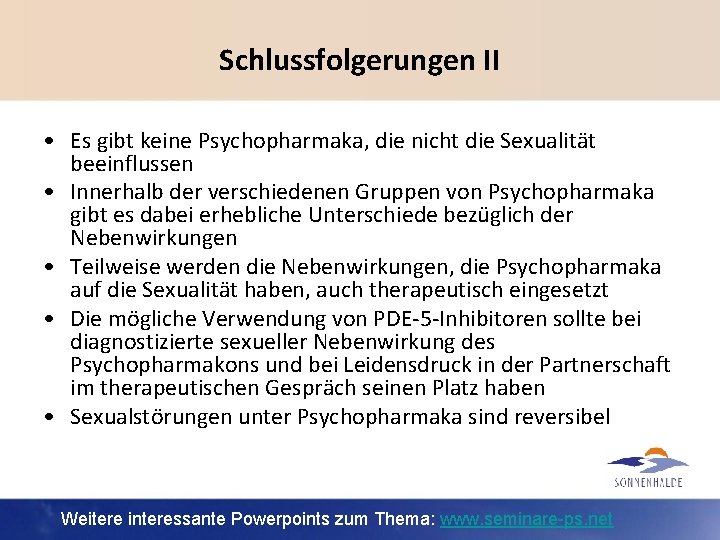 Schlussfolgerungen II

• Es gibt keine Psychopharmaka, die nicht die Sexualität beeinflussen
• Innerhalb der verschiedenen Gruppen von Psychopharmaka gibt es dabei erhebliche Unterschiede bezüglich der Nebenwirkungen
• Teilweise werden die Nebenwirkungen, die Psychopharmaka auf die Sexualität haben, auch therapeutisch eingesetzt
• Die mögliche Verwendung von PDE-5-Inhibitoren sollte bei diagnostizierte sexueller Nebenwirkung des Psychopharmakons und bei Leidensdruck in der Partnerschaft im therapeutischen Gespräch seinen Platz haben
• Sexualstörungen unter Psychopharmaka sind reversibel

SONNENHALDE

Weitere interessante Powerpoints zum Thema: www.seminare-ps.net